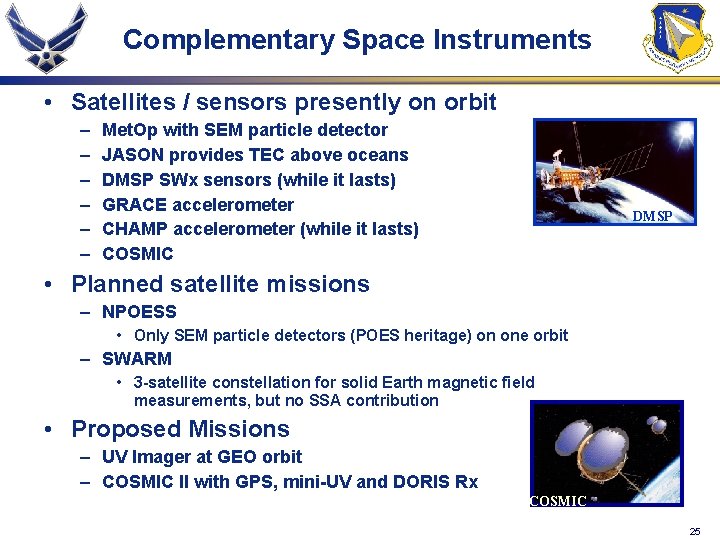 Complementary Space Instruments

• Satellites / sensors presently on orbit
  – MetOp with SEM particle detector
  – JASON provides TEC above oceans
  – DMSP SWx sensors (while it lasts)
  – GRACE accelerometer
  – CHAMP accelerometer (while it lasts)
  – COSMIC

DMSP

• Planned satellite missions
  – NPOESS
    • Only SEM particle detectors (POES heritage) on one orbit
  – SWARM
    • 3-satellite constellation for solid Earth magnetic field measurements, but no SSA contribution

• Proposed Missions
  – UV Imager at GEO orbit
  – COSMIC II with GPS, mini-UV and DORIS Rx

COSMIC

25